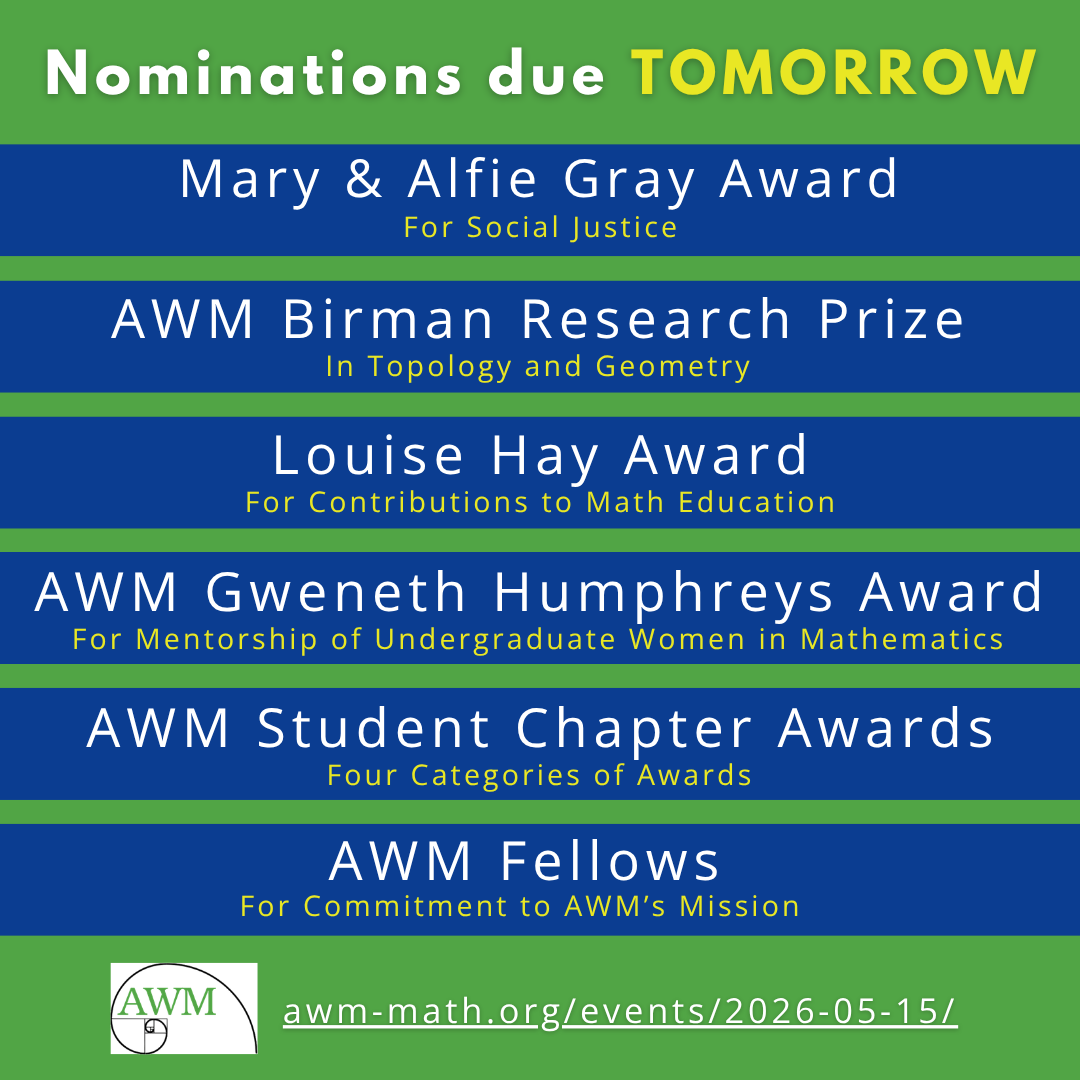 Nominations due TOMORROW

Mary & Alfie Gray Award
For Social Justice

AWM Birman Research Prize
In Topology and Geometry

Louise Hay Award
For Contributions to Math Education

AWM Gweneth Humphreys Award
For Mentorship of Undergraduate Women in Mathematics

AWM Student Chapter Awards
Four Categories of Awards

AWM Fellows
For Commitment to AWM's Mission

AWM

awm-math.org/events/2026-05-15/